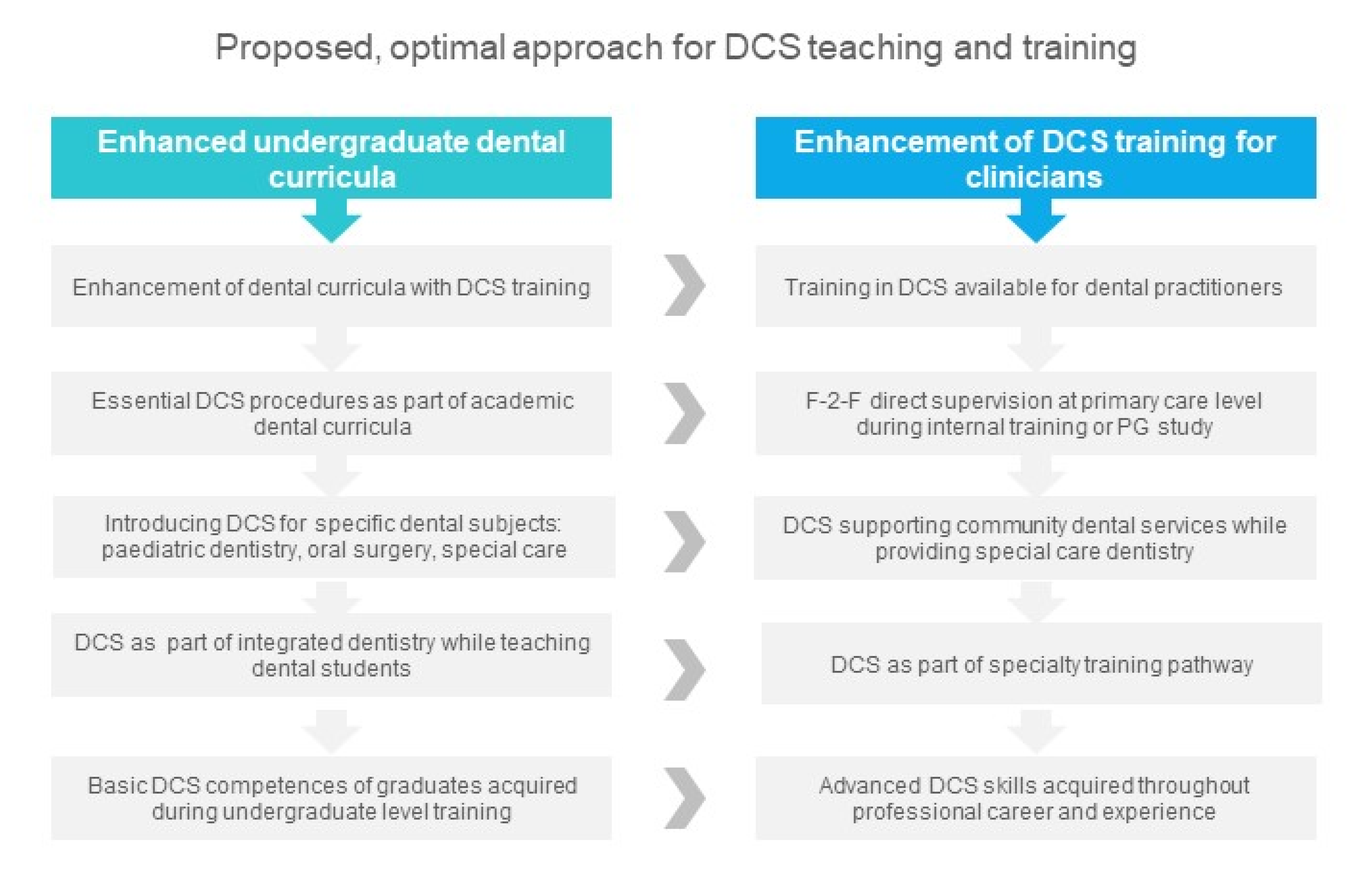 Proposed, optimal approach for DCS teaching and training

Enhanced undergraduate dental curricula

Enhancement of dental curricula with DCS training

Essential DCS procedures as part of academic dental curricula

Introducing DCS for specific dental subjects: paediatric dentistry, oral surgery, special care

DCS as part of integrated dentistry while teaching dental students

Basic DCS competences of graduates acquired during undergraduate level training

Enhancement of DCS training for clinicians

Training in DCS available for dental practitioners

F-2-F direct supervision at primary care level during internal training or PG study

DCS supporting community dental services while providing special care dentistry

DCS as part of specialty training pathway

Advanced DCS skills acquired throughout professional career and experience